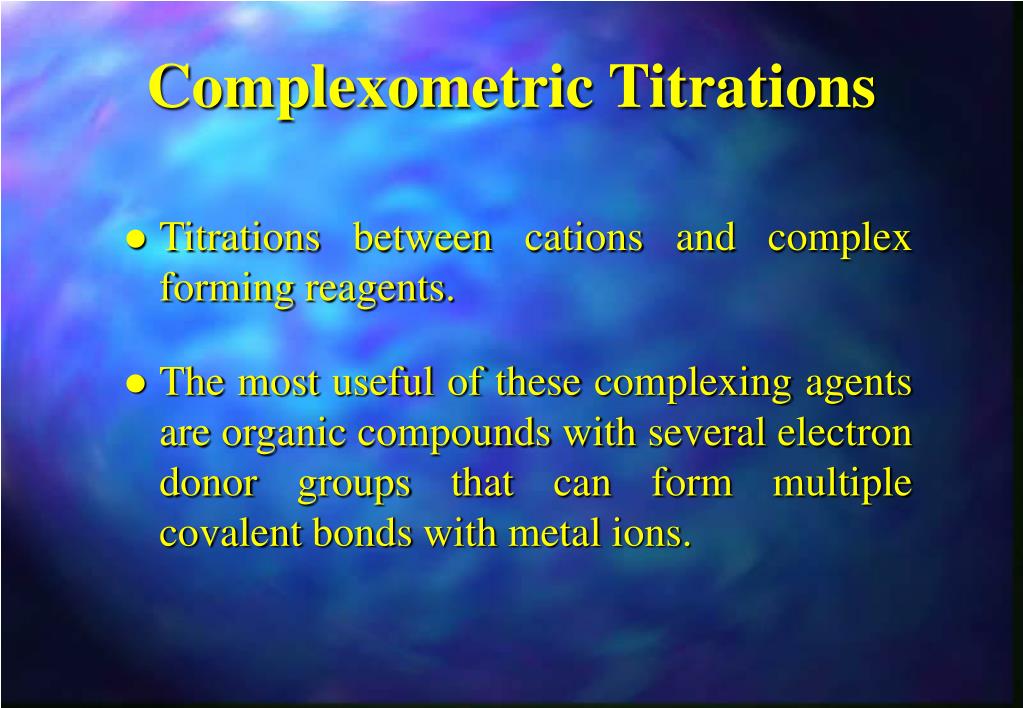 Complexometric Titrations

● Titrations between cations and complex forming reagents.

● The most useful of these complexing agents are organic compounds with several electron donor groups that can form multiple covalent bonds with metal ions.